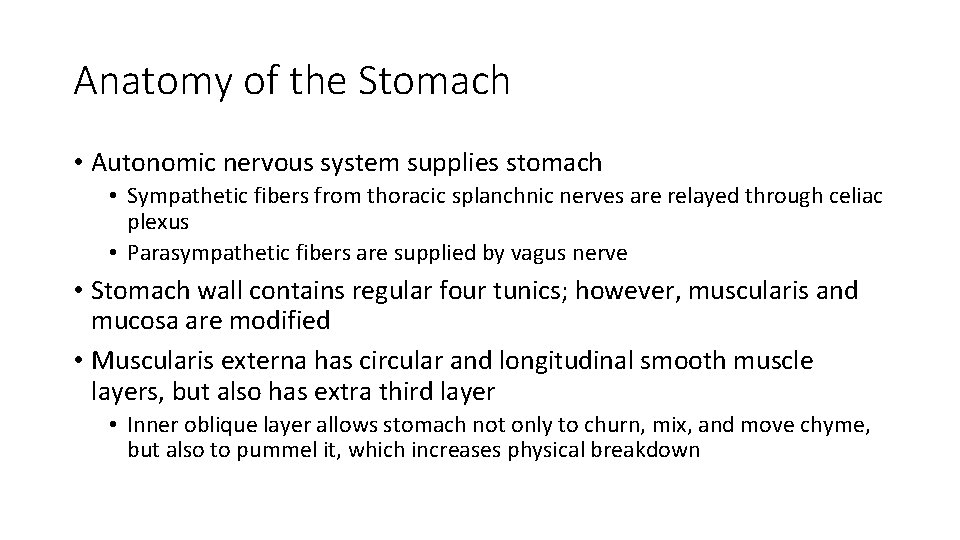 Anatomy of the Stomach

• Autonomic nervous system supplies stomach
  • Sympathetic fibers from thoracic splanchnic nerves are relayed through celiac plexus
  • Parasympathetic fibers are supplied by vagus nerve
• Stomach wall contains regular four tunics; however, muscularis and mucosa are modified
• Muscularis externa has circular and longitudinal smooth muscle layers, but also has extra third layer
  • Inner oblique layer allows stomach not only to churn, mix, and move chyme, but also to pummel it, which increases physical breakdown